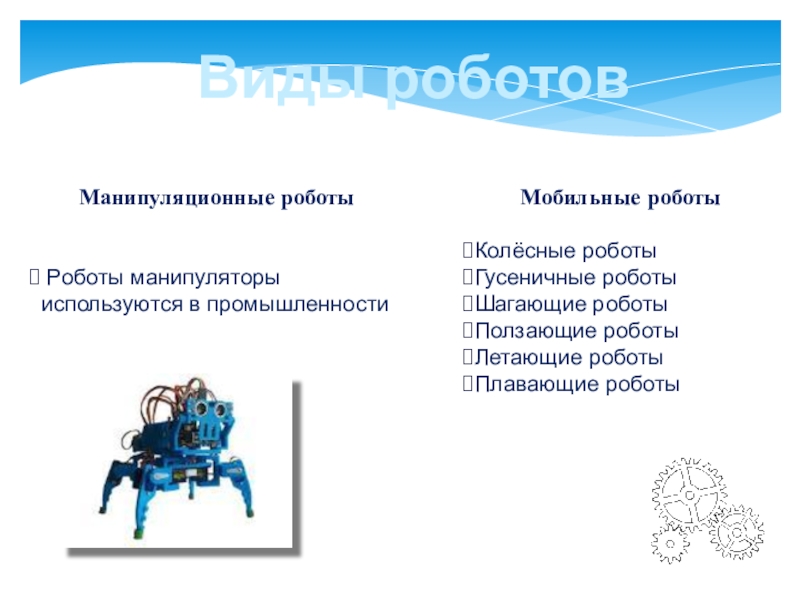 Виды роботов

Манипуляционные роботы

 Роботы манипуляторы используются в промышленности

Мобильные роботы

Колёсные роботы
Гусеничные роботы
Шагающие роботы
Ползающие роботы
Летающие роботы
Плавающие роботы